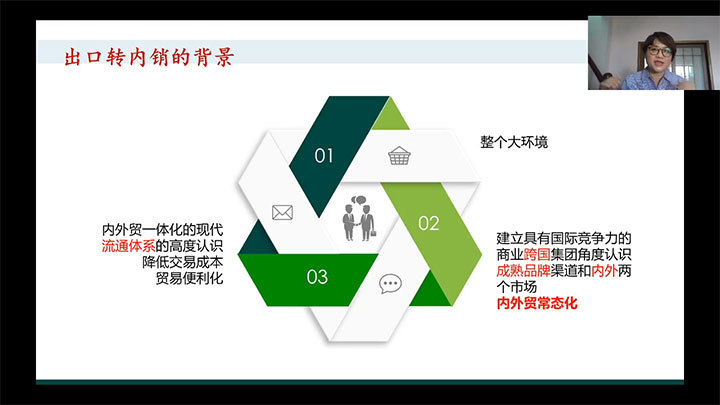 出口转内销的背景

01

整个大环境

02

建立具有国际竞争力的商业跨国集团角度认识成熟品牌渠道和内外两个市场
内外贸常态化

03

内外贸一体化的现代流通体系的高度认识
降低交易成本
贸易便利化